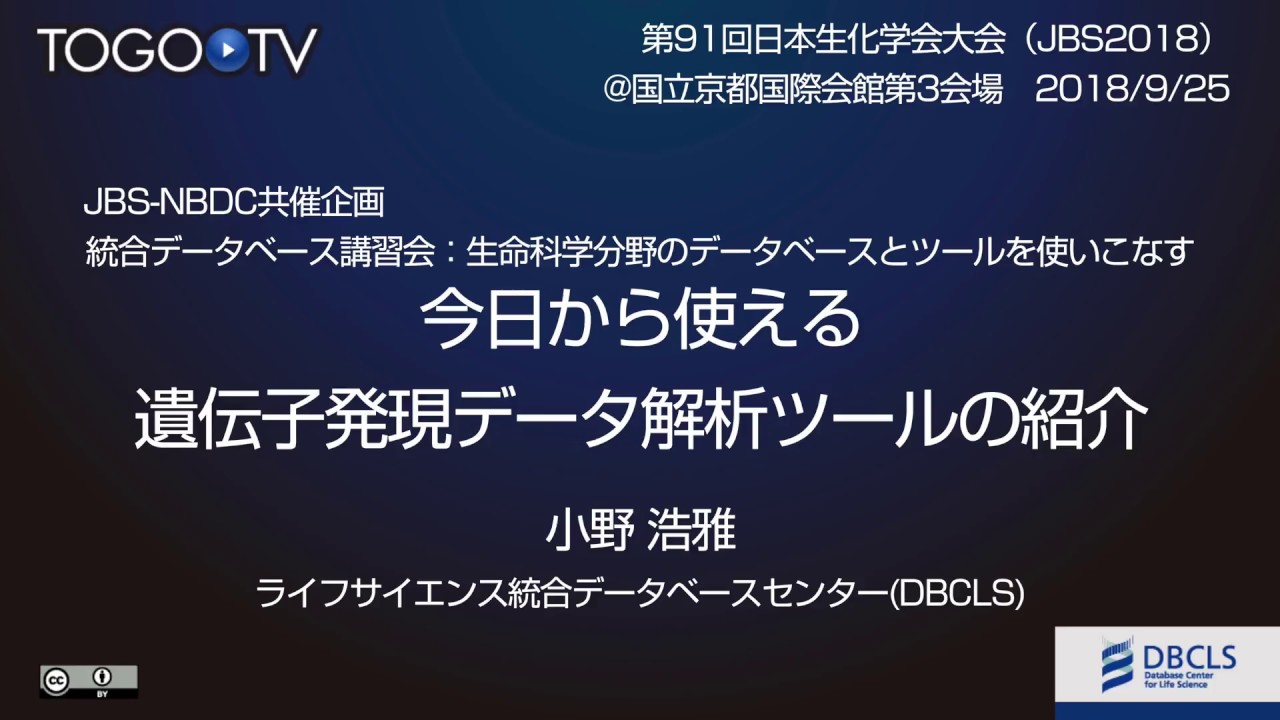 TOGO TV

第91回日本生化学会大会（JBS2018）
@国立京都国際会館第3会場　2018/9/25

JBS-NBDC共催企画
統合データベース講習会：生命科学分野のデータベースとツールを使いこなす

今日から使える
遺伝子発現データ解析ツールの紹介

小野 浩雅

ライフサイエンス統合データベースセンター(DBCLS)

cc BY

DBCLS
Database Center for Life Science